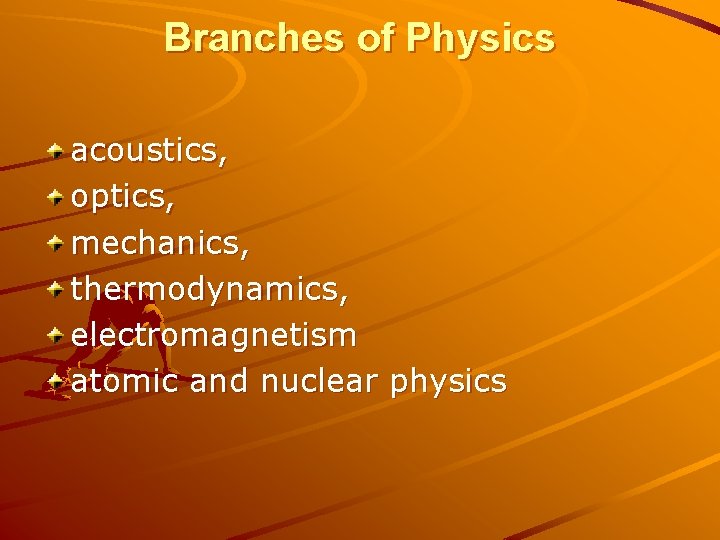 Branches of Physics

acoustics,
optics,
mechanics,
thermodynamics,
electromagnetism
atomic and nuclear physics